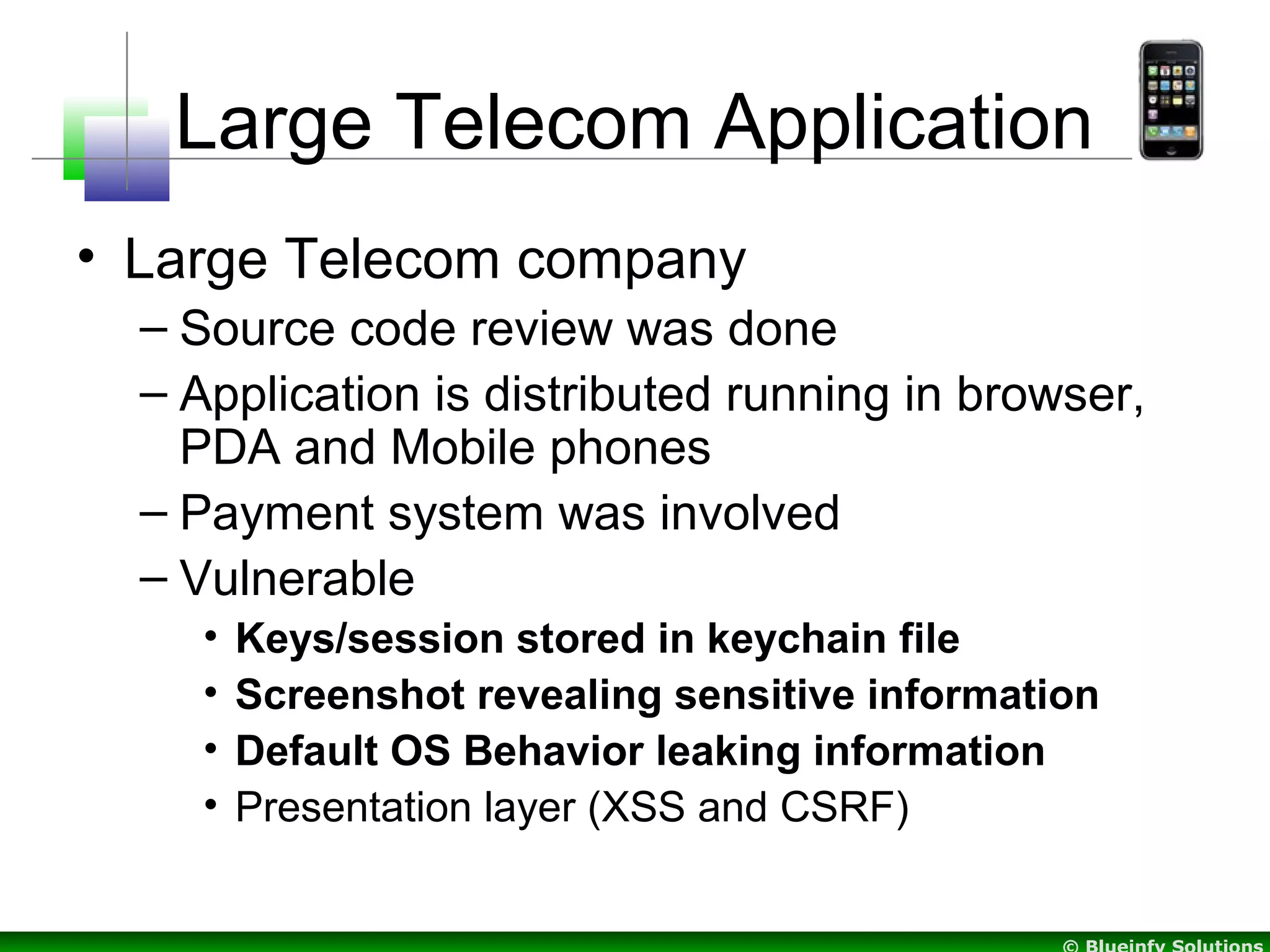 Large Telecom Application

• Large Telecom company
– Source code review was done
– Application is distributed running in browser, PDA and Mobile phones
– Payment system was involved
– Vulnerable
• Keys/session stored in keychain file
• Screenshot revealing sensitive information
• Default OS Behavior leaking information
• Presentation layer (XSS and CSRF)

© Blueinfy Solutions